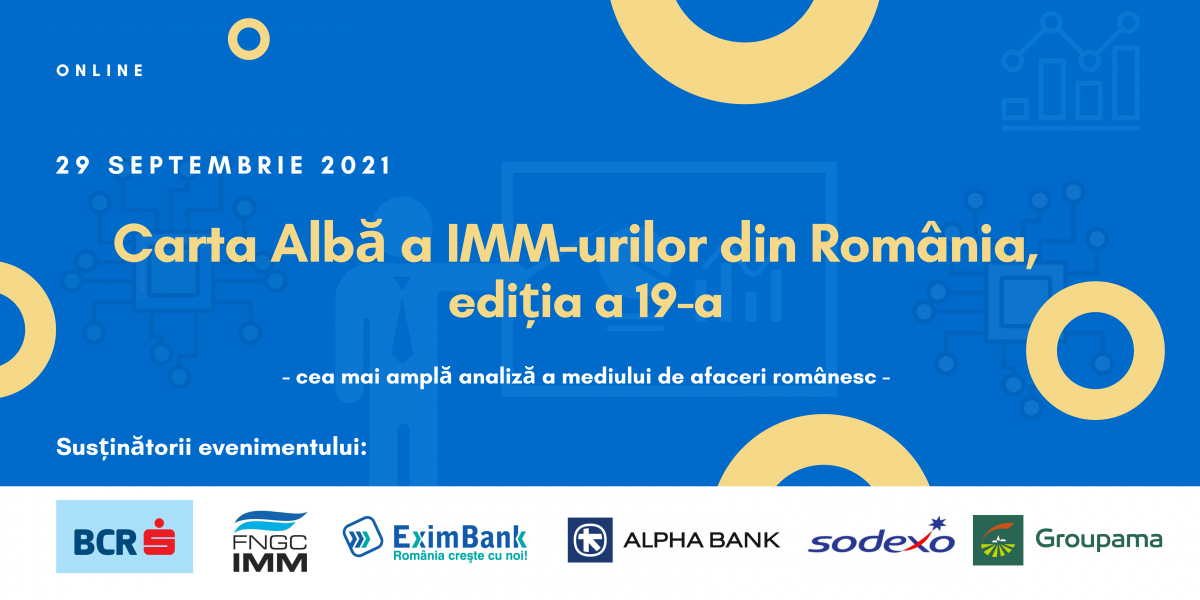 ONLINE

29 SEPTEMBRIE 2021

Carta Albă a IMM-urilor din România, ediția a 19-a

- cea mai amplă analiză a mediului de afaceri românesc -

Susținătorii evenimentului:

BCR

FNGC IMM

EximBank România crește cu noi!

ALPHA BANK

sodexo

Groupama